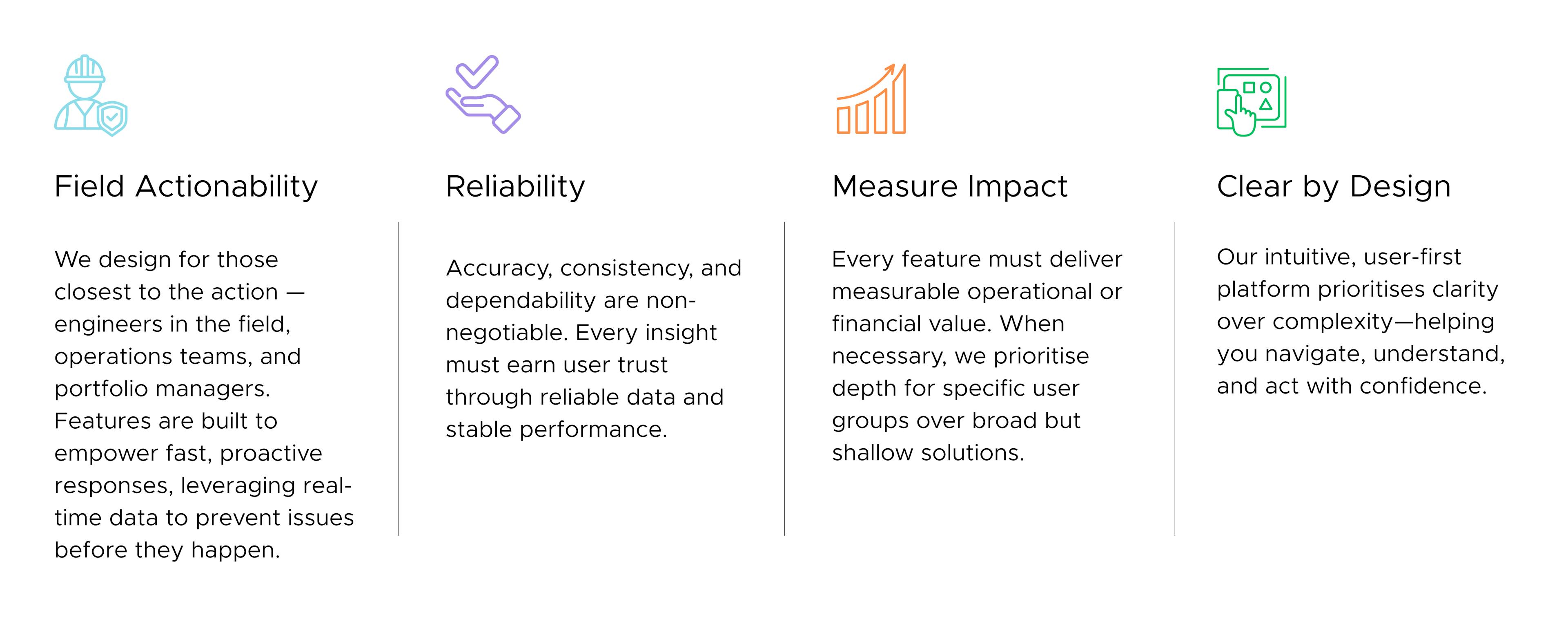 Field Actionability

We design for those closest to the action — engineers in the field, operations teams, and portfolio managers. Features are built to empower fast, proactive responses, leveraging real-time data to prevent issues before they happen.

Reliability

Accuracy, consistency, and dependability are non-negotiable. Every insight must earn user trust through reliable data and stable performance.

Measure Impact

Every feature must deliver measurable operational or financial value. When necessary, we prioritise depth for specific user groups over broad but shallow solutions.

Clear by Design

Our intuitive, user-first platform prioritises clarity over complexity—helping you navigate, understand, and act with confidence.